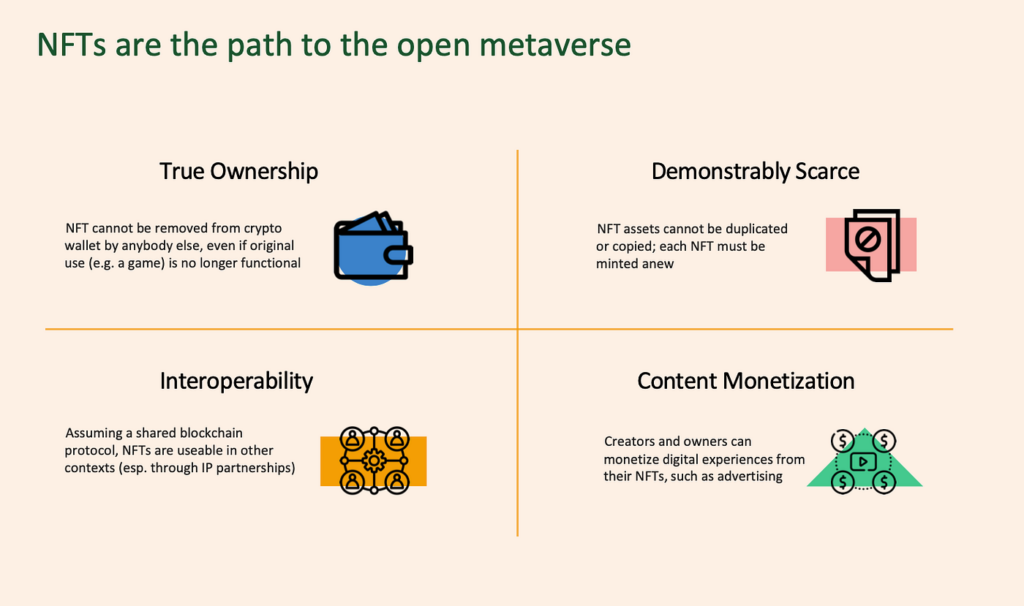 NFTs are the path to the open metaverse

True Ownership

NFT cannot be removed from crypto wallet by anybody else, even if original use (e.g. a game) is no longer functional

Demonstrably Scarce

NFT assets cannot be duplicated or copied; each NFT must be minted anew

Interoperability

Assuming a shared blockchain protocol, NFTs are useable in other contexts (esp. through IP partnerships)

Content Monetization

Creators and owners can monetize digital experiences from their NFTs, such as advertising